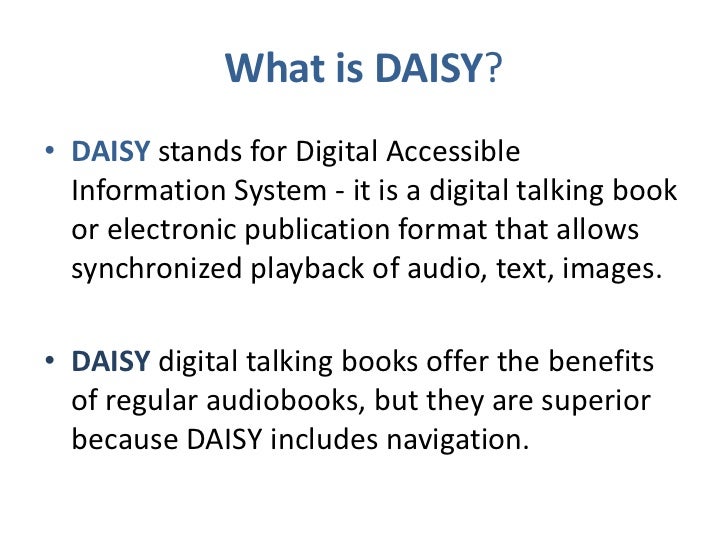 What is DAISY?

• DAISY stands for Digital Accessible Information System - it is a digital talking book or electronic publication format that allows synchronized playback of audio, text, images.

• DAISY digital talking books offer the benefits of regular audiobooks, but they are superior because DAISY includes navigation.